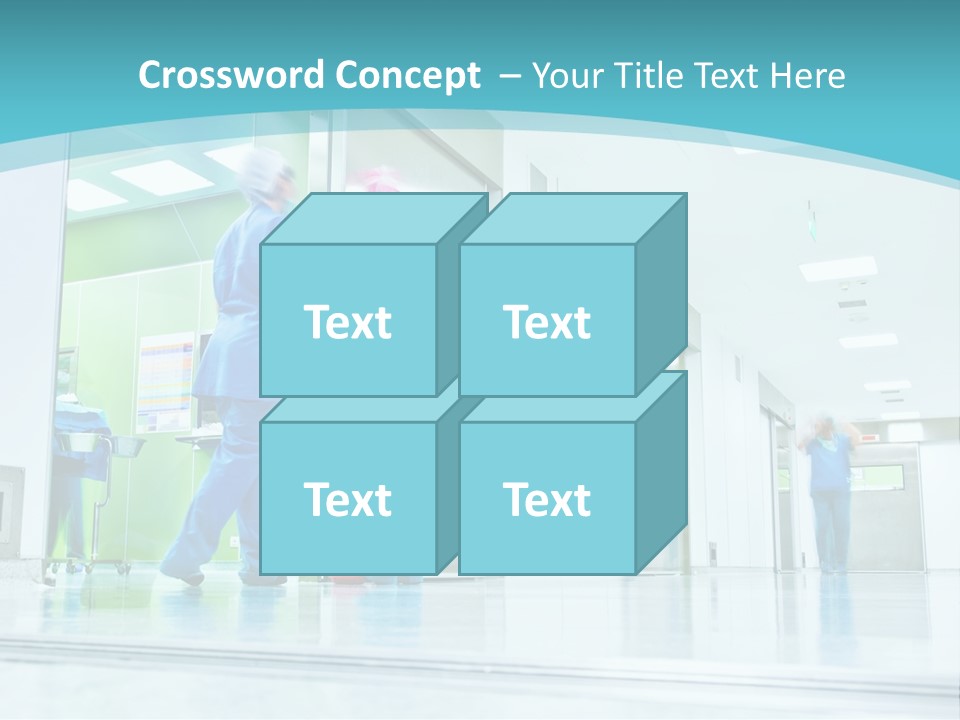 Crossword Concept – Your Title Text Here

Text

Text

Text

Text